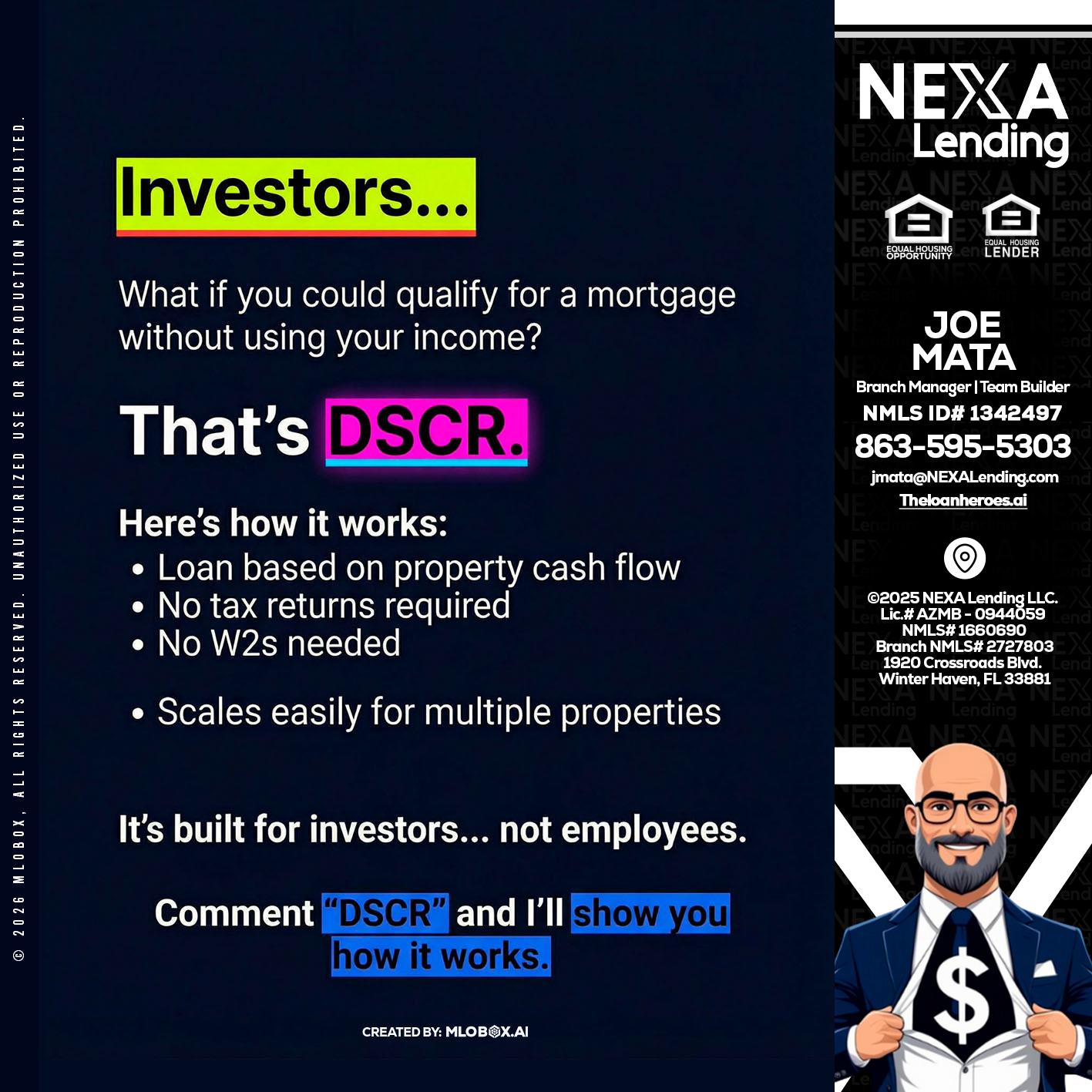 © 2026 MLOBOX, ALL RIGHTS RESERVED. UNAUTHORIZED USE OR REPRODUCTION PROHIBITED.

Investors...

What if you could qualify for a mortgage without using your income?

That's DSCR.

Here's how it works:
• Loan based on property cash flow
• No tax returns required
• No W2s needed

• Scales easily for multiple properties

It's built for investors... not employees.

Comment "DSCR" and I'll show you how it works.

CREATED BY: MLOBOX.AI

NEXA Lending

EQUAL HOUSING OPPORTUNITY

EQUAL HOUSING LENDER

JOE MATA
Branch Manager | Team Builder
NMLS ID# 1342497
863-595-5303
jmata@NEXALending.com
Theloanheroes.ai

©2025 NEXA Lending LLC.
Lic.# AZMB - 0944059
NMLS# 1660690
Branch NMLS# 2727803
1920 Crossroads Blvd.
Winter Haven, FL 33881

$